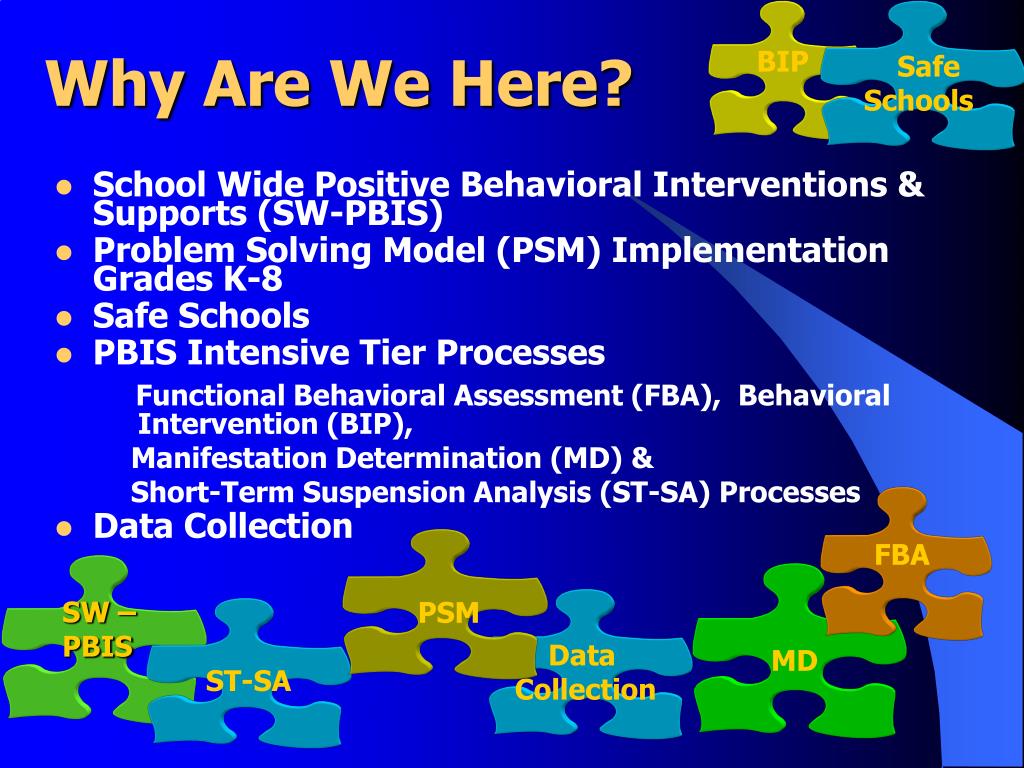 Why Are We Here?

BIP

Safe Schools

- School Wide Positive Behavioral Interventions & Supports (SW-PBIS)
- Problem Solving Model (PSM) Implementation Grades K-8
- Safe Schools
- PBIS Intensive Tier Processes

Functional Behavioral Assessment (FBA), Behavioral Intervention (BIP),
Manifestation Determination (MD) &
Short-Term Suspension Analysis (ST-SA) Processes

- Data Collection

FBA

SW – PBIS

PSM

ST-SA

Data Collection

MD